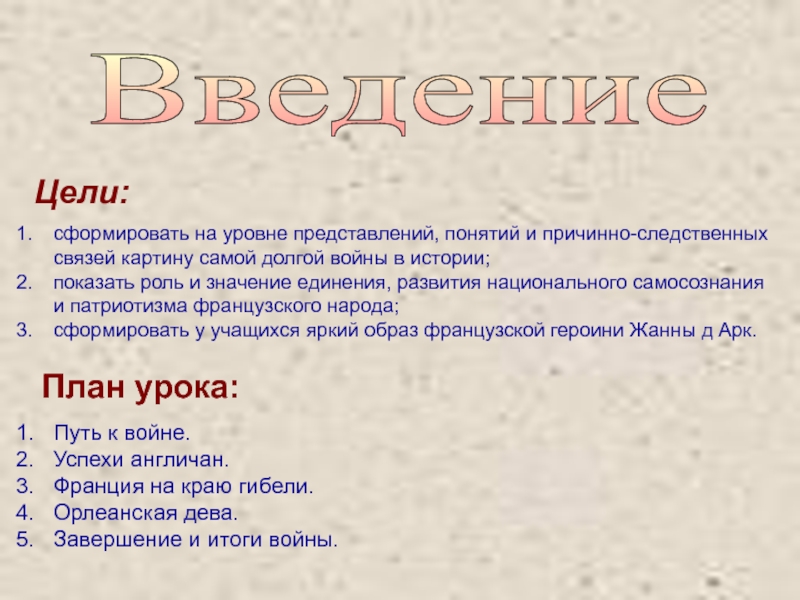 Введение

Цели:

1. сформировать на уровне представлений, понятий и причинно-следственных связей картину самой долгой войны в истории;
2. показать роль и значение единения, развития национального самосознания и патриотизма французского народа;
3. сформировать у учащихся яркий образ французской героини Жанны д Арк.

План урока:

1. Путь к войне.
2. Успехи англичан.
3. Франция на краю гибели.
4. Орлеанская дева.
5. Завершение и итоги войны.